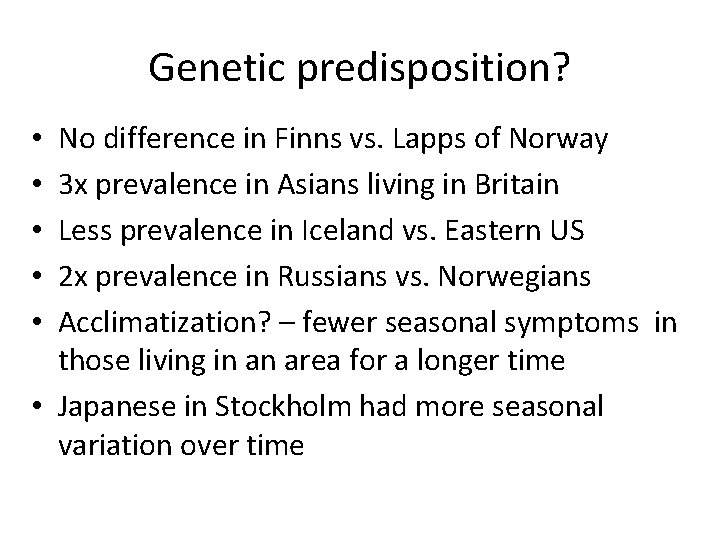 Genetic predisposition?

• No difference in Finns vs. Lapps of Norway
• 3x prevalence in Asians living in Britain
• Less prevalence in Iceland vs. Eastern US
• 2x prevalence in Russians vs. Norwegians
• Acclimatization? – fewer seasonal symptoms in those living in an area for a longer time
• Japanese in Stockholm had more seasonal variation over time